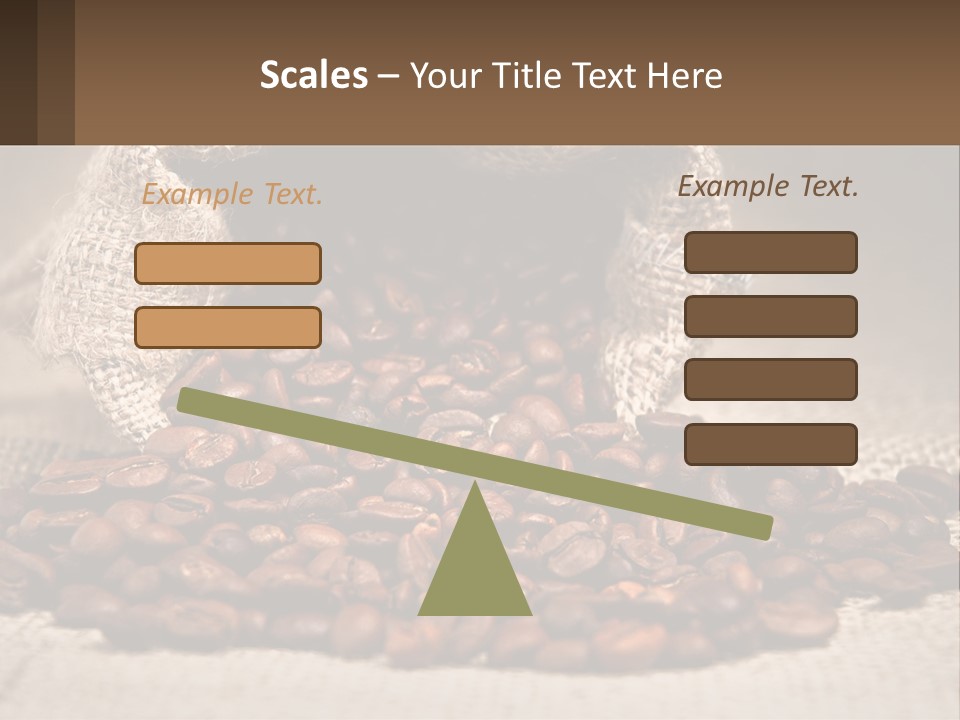 Scales – Your Title Text Here

Example Text.

Example Text.